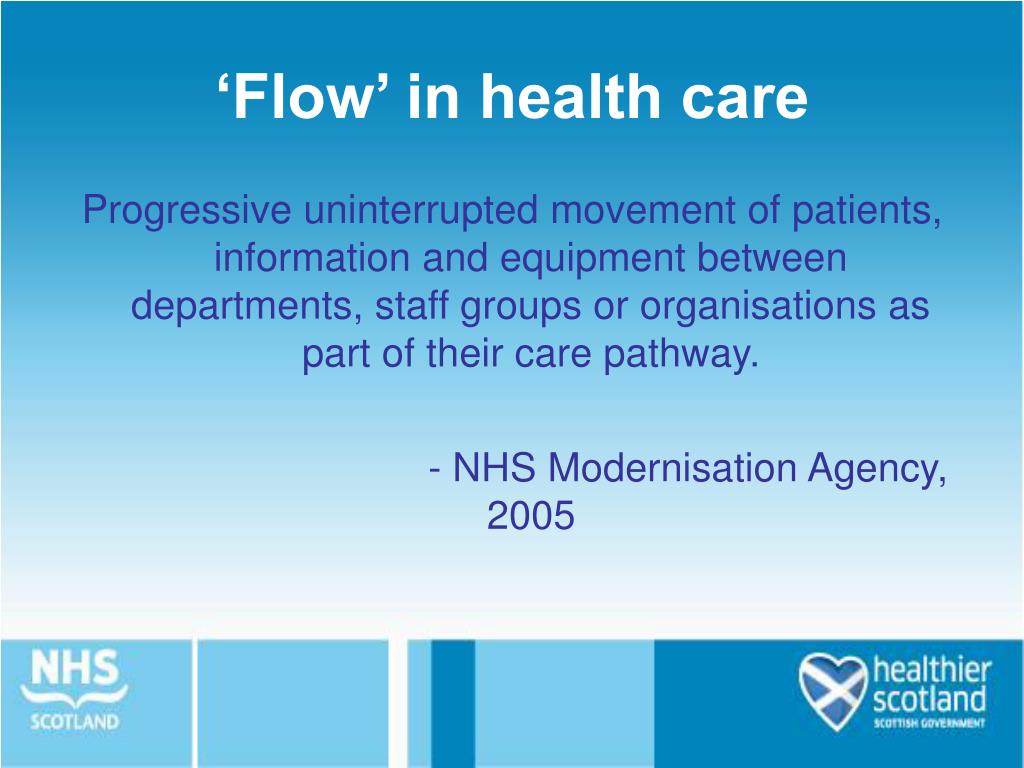 ‘Flow’ in health care

Progressive uninterrupted movement of patients, information and equipment between departments, staff groups or organisations as part of their care pathway.

- NHS Modernisation Agency, 2005

NHS SCOTLAND

healthier scotland SCOTTISH GOVERNMENT